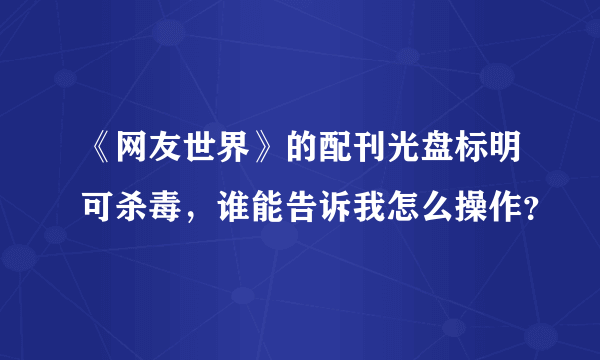 《网友世界》的配刊光盘标明可杀毒，谁能告诉我怎么操作?